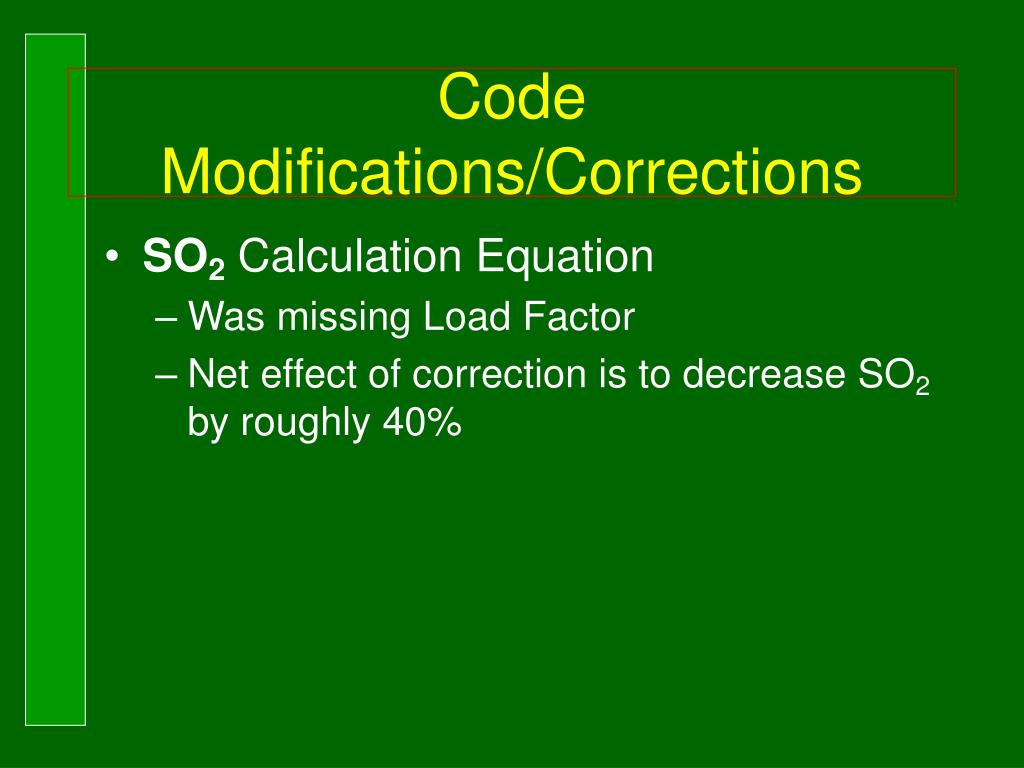 Code Modifications/Corrections

• $SO_2$ Calculation Equation
– Was missing Load Factor
– Net effect of correction is to decrease $SO_2$ by roughly 40%